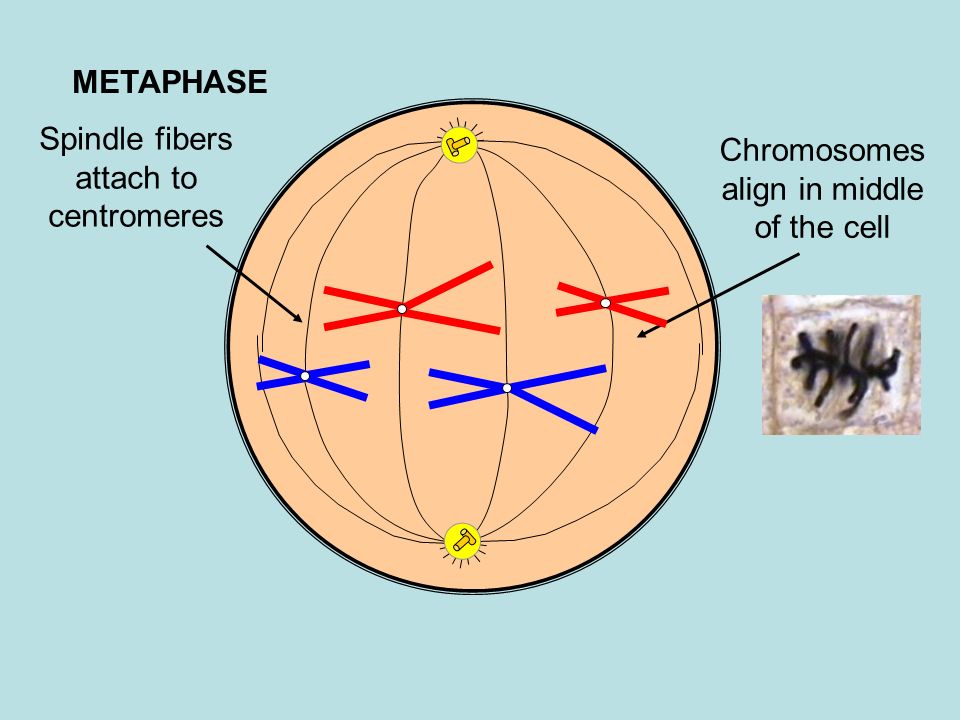 METAPHASE

Spindle fibers attach to centromeres

Chromosomes align in middle of the cell